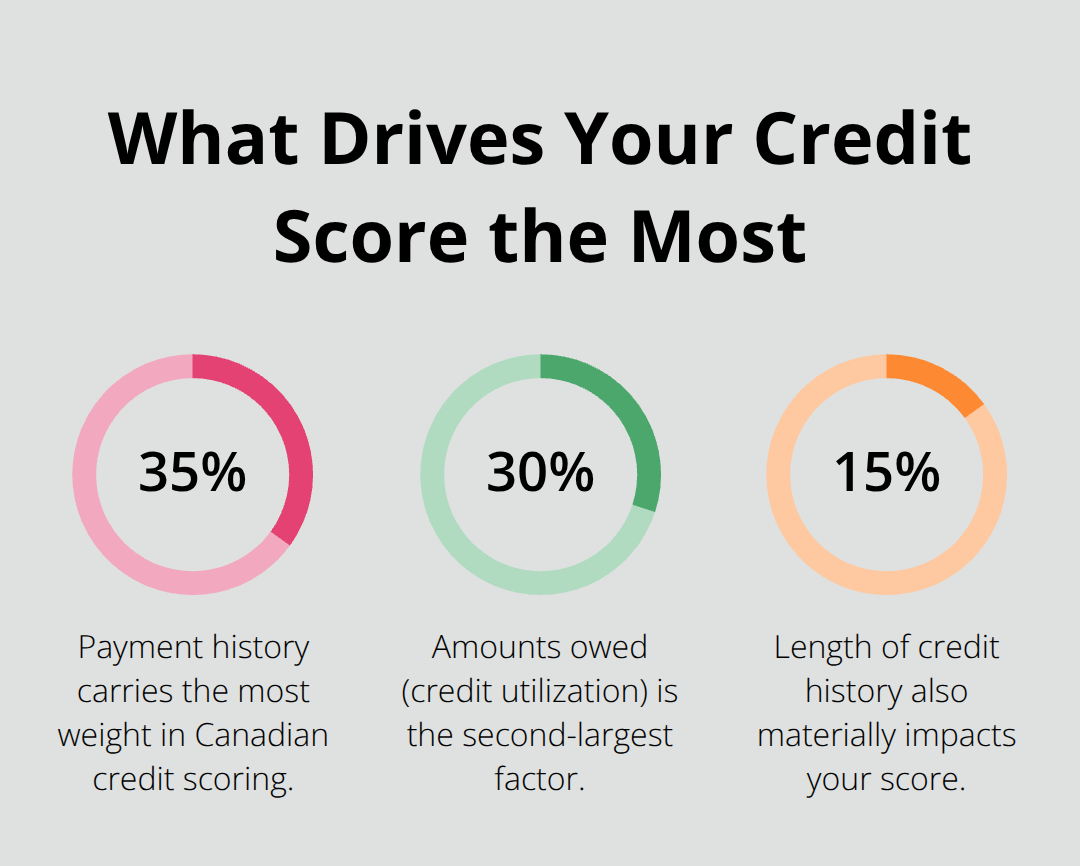 What Drives Your Credit Score the Most

35%

Payment history carries the most weight in Canadian credit scoring.

30%

Amounts owed (credit utilization) is the second-largest factor.

15%

Length of credit history also materially impacts your score.